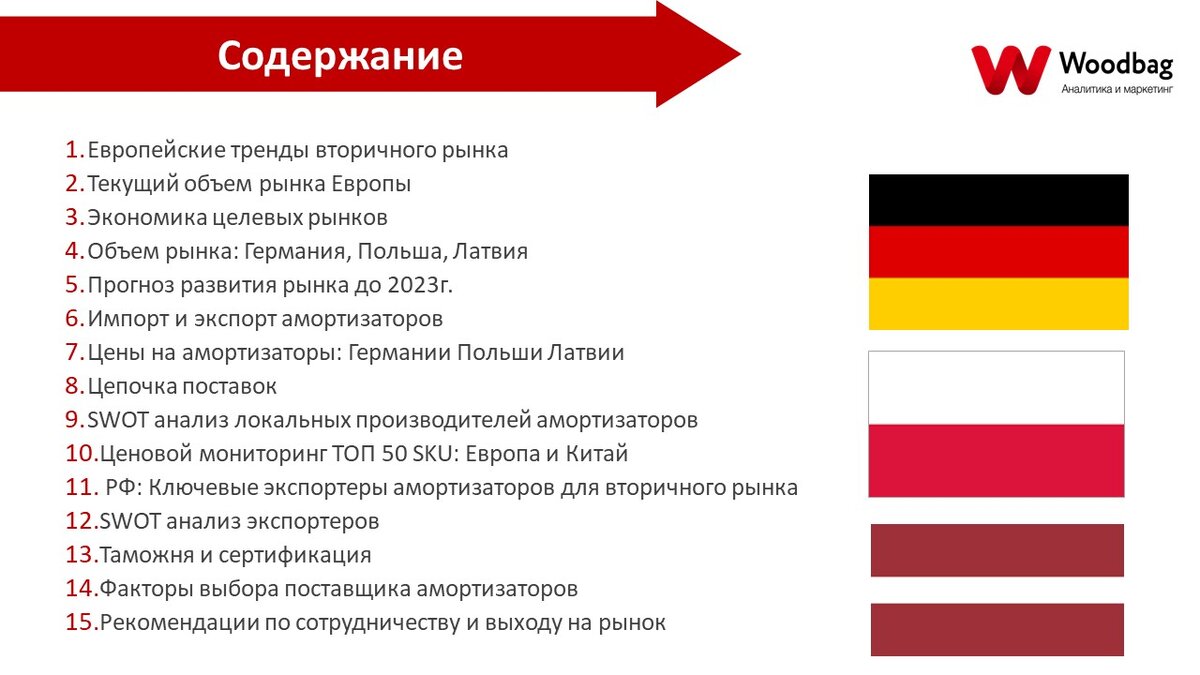 Содержание

Woodbag
Аналитика и маркетинг

1.Европейские тренды вторичного рынка
2.Текущий объем рынка Европы
3.Экономика целевых рынков
4.Объем рынка: Германия, Польша, Латвия
5.Прогноз развития рынка до 2023г.
6.Импорт и экспорт амортизаторов
7.Цены на амортизаторы: Германии Польши Латвии
8.Цепочка поставок
9.SWOT анализ локальных производителей амортизаторов
10.Ценовой мониторинг ТОП 50 SKU: Европа и Китай
11. РФ: Ключевые экспортеры амортизаторов для вторичного рынка
12.SWOT анализ экспортеров
13.Таможня и сертификация
14.Факторы выбора поставщика амортизаторов
15.Рекомендации по сотрудничеству и выходу на рынок